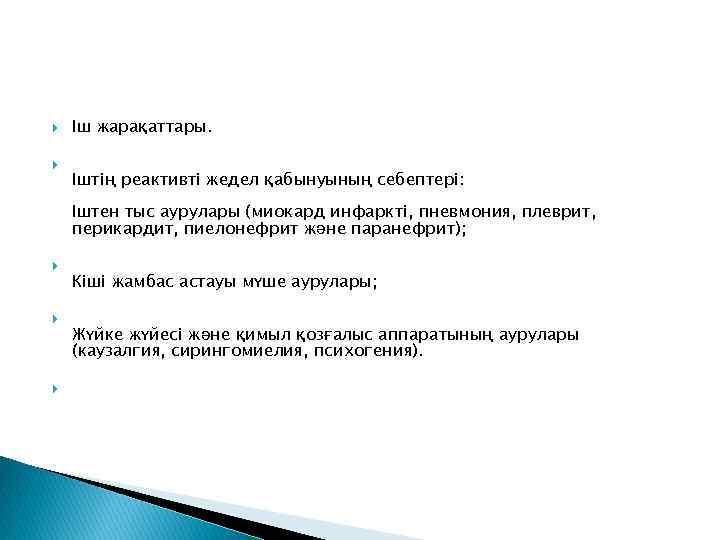 Іш жарақаттары.

Іштің реактивті жедел қабынуының себептері:

Іштен тыс аурулары (миокард инфаркті, пневмония, плеврит, перикардит, пиелонефрит және паранефрит);

Кіші жамбас астауы мүше аурулары;

Жүйке жүйесі және қимыл қозғалыс аппаратының аурулары (каузалгия, сирингомиелия, психогения).